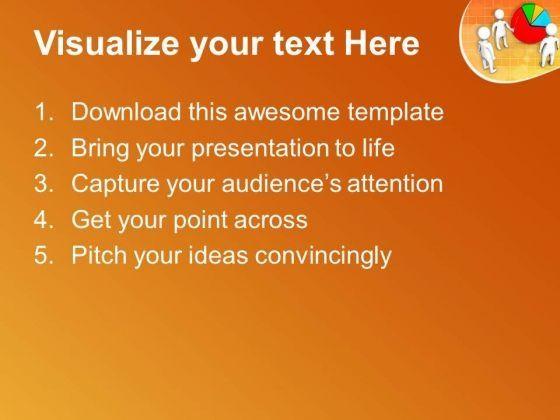 Visualize your text Here

1. Download this awesome template
2. Bring your presentation to life
3. Capture your audience's attention
4. Get your point across
5. Pitch your ideas convincingly